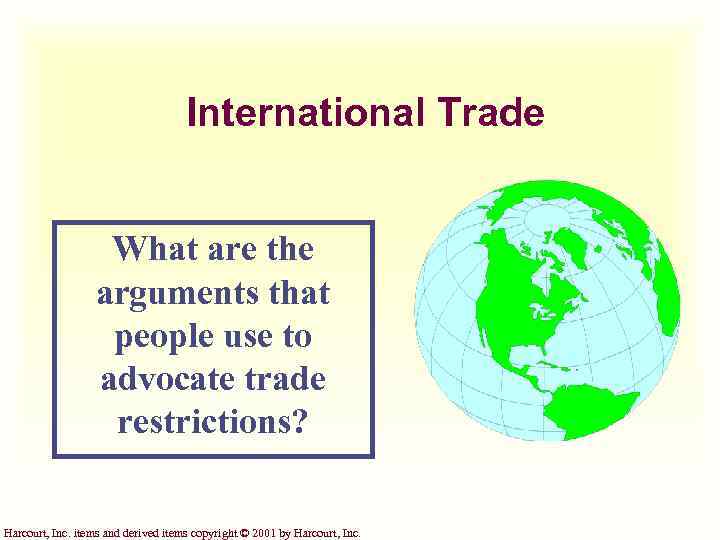 International Trade

What are the arguments that people use to advocate trade restrictions?

Harcourt, Inc. items and derived items copyright © 2001 by Harcourt, Inc.